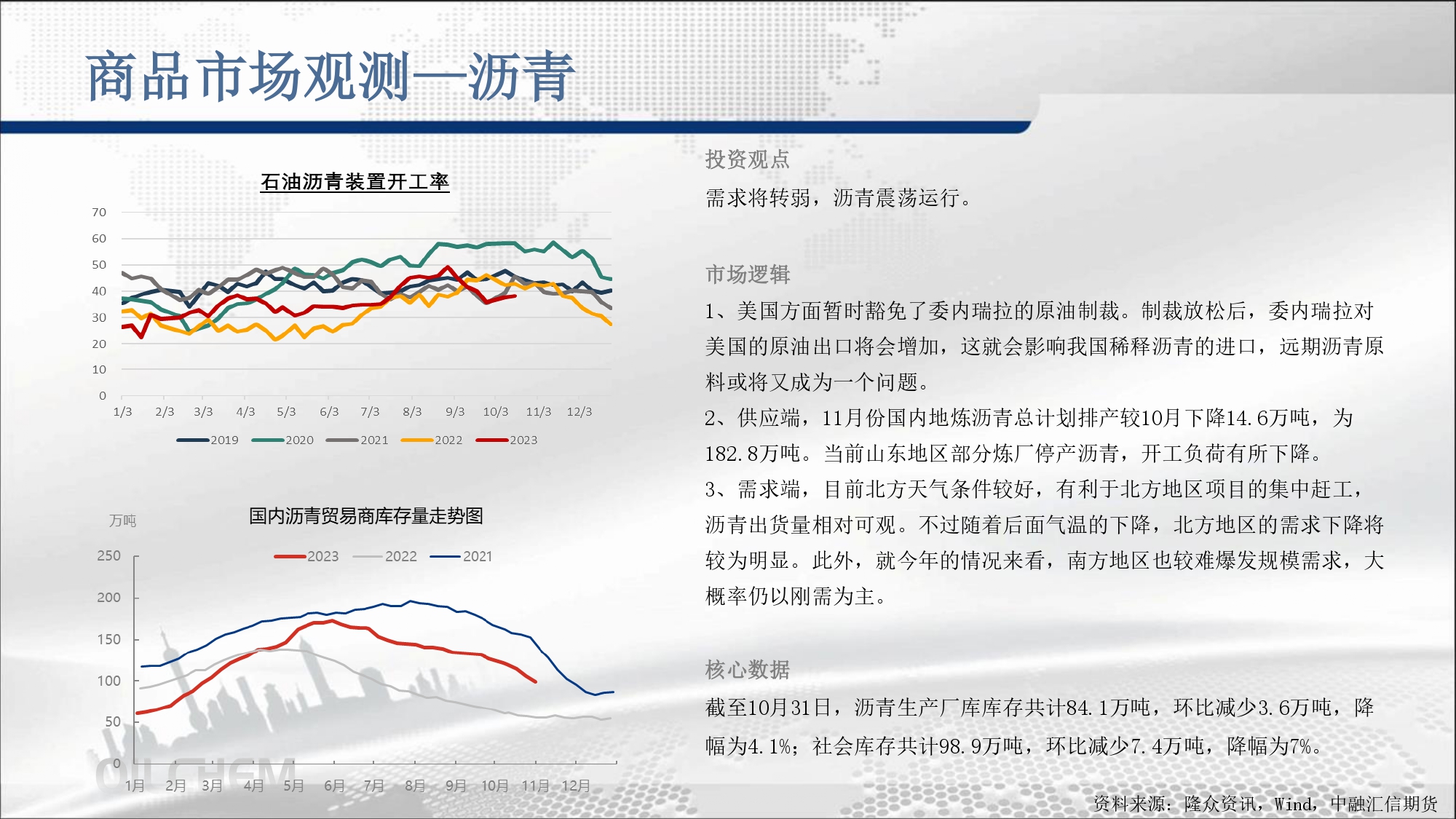 商品市场观测—沥青

石油沥青装置开工率

70
60
50
40
30
20
10
0

1/3 2/3 3/3 4/3 5/3 6/3 7/3 8/3 9/3 10/3 11/3 12/3

2019 2020 2021 2022 2023

万吨

国内沥青贸易商库存量走势图

2023 2022 2021

250
200
150
100
50
0

1月 2月 3月 4月 5月 6月 7月 8月 9月 10月 11月 12月

OILCHEM

投资观点

需求将转弱，沥青震荡运行。

市场逻辑

1、美国方面暂时豁免了委内瑞拉的原油制裁。制裁放松后，委内瑞拉对美国的原油出口将会增加，这就会影响我国稀释沥青的进口，远期沥青原料或将又成为一个问题。

2、供应端，11月份国内地炼沥青总计划排产较10月下降14.6万吨，为182.8万吨。当前山东地区部分炼厂停产沥青，开工负荷有所下降。

3、需求端，目前北方天气条件较好，有利于北方地区项目的集中赶工，沥青出货量相对可观。不过随着后面气温的下降，北方地区的需求下降将较为明显。此外，就今年的情况来看，南方地区也较难爆发规模需求，大概率仍以刚需为主。

核心数据

截至10月31日，沥青生产厂库库存共计84.1万吨，环比减少3.6万吨，降幅为4.1%；社会库存共计98.9万吨，环比减少7.4万吨，降幅为7%。

资料来源：隆众资讯，Wind，中融汇信期货